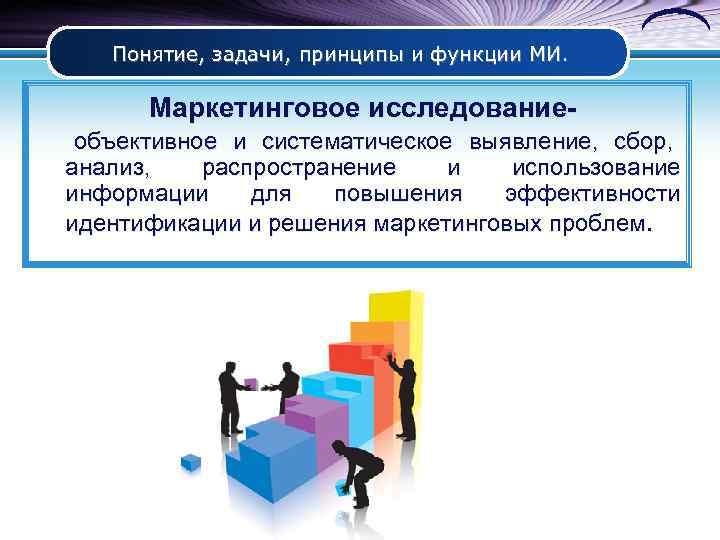 Понятие, задачи, принципы и функции МИ.

Маркетинговое исследование-

объективное и систематическое выявление, сбор, анализ, распространение и использование информации для повышения эффективности идентификации и решения маркетинговых проблем.